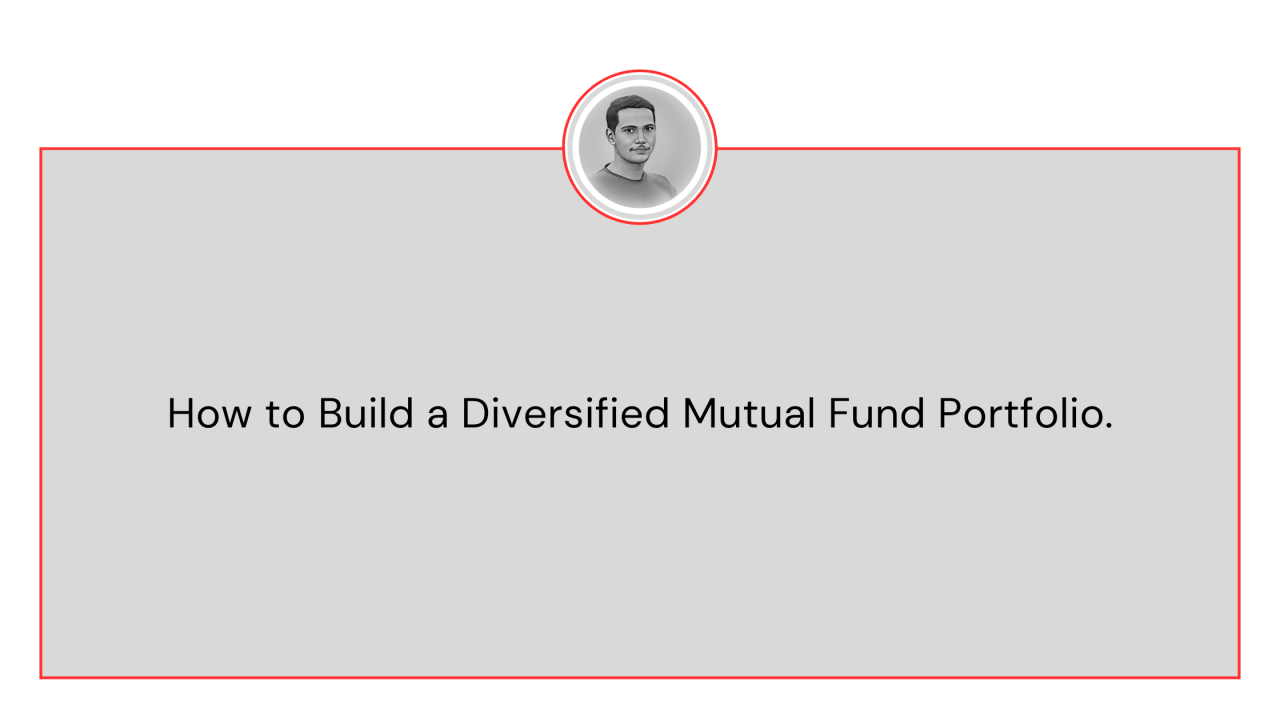 How to Build a Diversified Mutual Fund Portfolio.